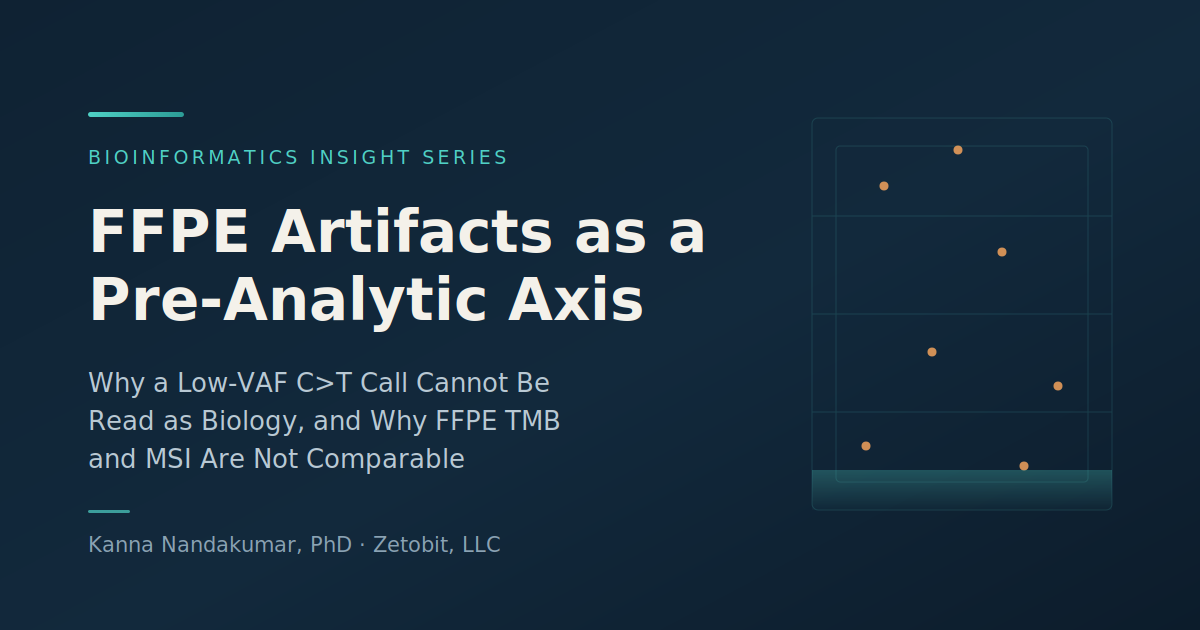 BIOINFORMATICS INSIGHT SERIES

FFPE Artifacts as a Pre-Analytic Axis

Why a Low-VAF C>T Call Cannot Be Read as Biology, and Why FFPE TMB and MSI Are Not Comparable

Kanna Nandakumar, PhD · Zetobit, LLC